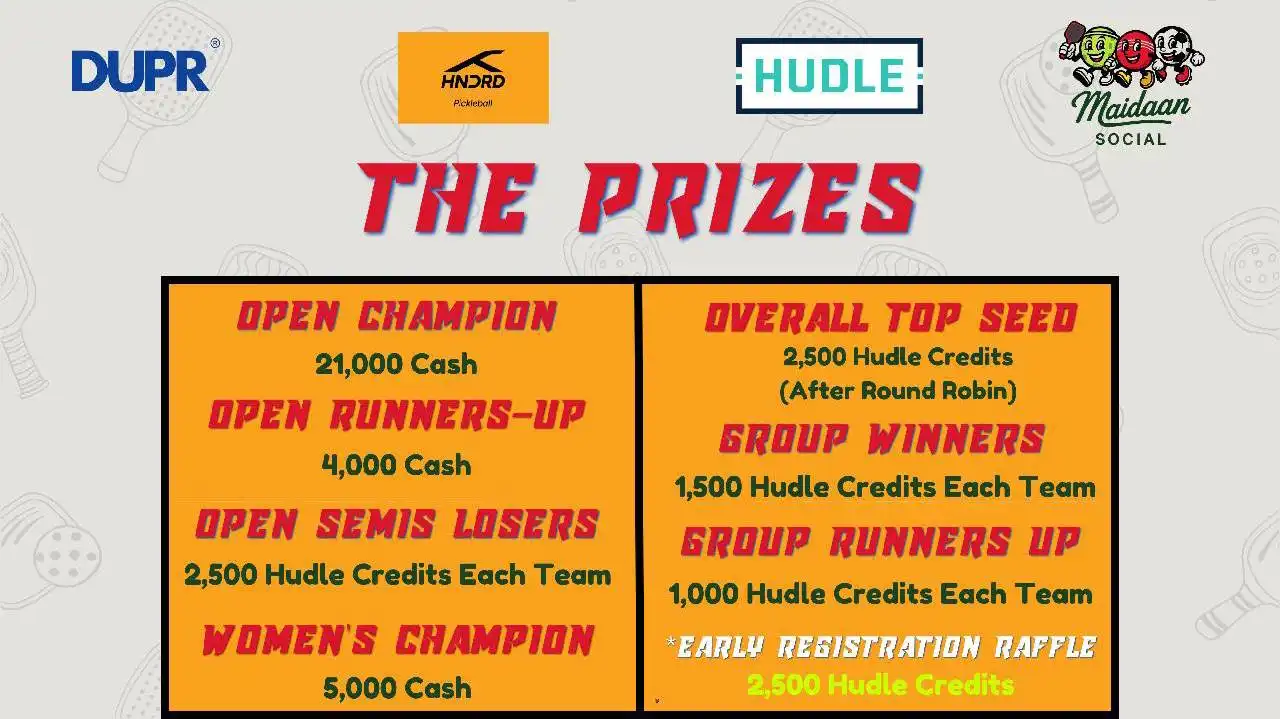 DUPR®

HNDRD
Pickleball

HUDLE

Maidaan
SOCIAL

THE PRIZES

OPEN CHAMPION
21,000 Cash

OPEN RUNNERS-UP
4,000 Cash

OPEN SEMIS LOSERS
2,500 Hudle Credits Each Team

WOMEN'S CHAMPION
5,000 Cash

OVERALL TOP SEED
2,500 Hudle Credits
(After Round Robin)

GROUP WINNERS
1,500 Hudle Credits Each Team

GROUP RUNNERS UP
1,000 Hudle Credits Each Team

*EARLY REGISTRATION RAFFLE
2,500 Hudle Credits